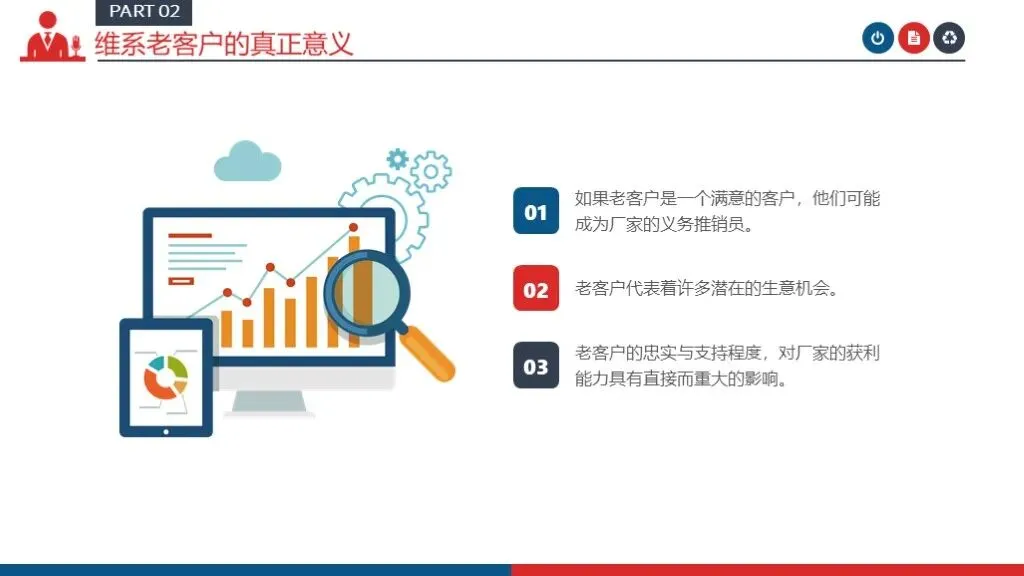 PART 02

维系老客户的真正意义

01 如果老客户是一个满意的客户，他们可能成为厂家的义务推销员。

02 老客户代表着许多潜在的生意机会。

03 老客户的忠实与支持程度，对厂家的获利能力具有直接而重大的影响。